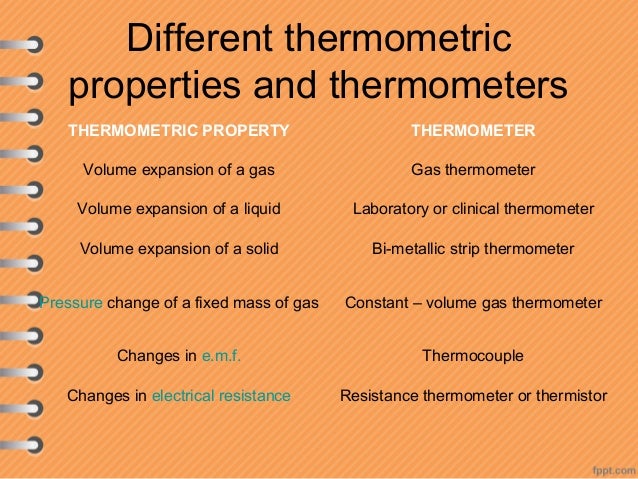 Different thermometric properties and thermometers

| THERMOMETRIC PROPERTY | THERMOMETER |
|---|---|
| Volume expansion of a gas | Gas thermometer |
| Volume expansion of a liquid | Laboratory or clinical thermometer |
| Volume expansion of a solid | Bi-metallic strip thermometer |
| Pressure change of a fixed mass of gas | Constant – volume gas thermometer |
| Changes in e.m.f. | Thermocouple |
| Changes in electrical resistance | Resistance thermometer or thermistor |

fppt.com